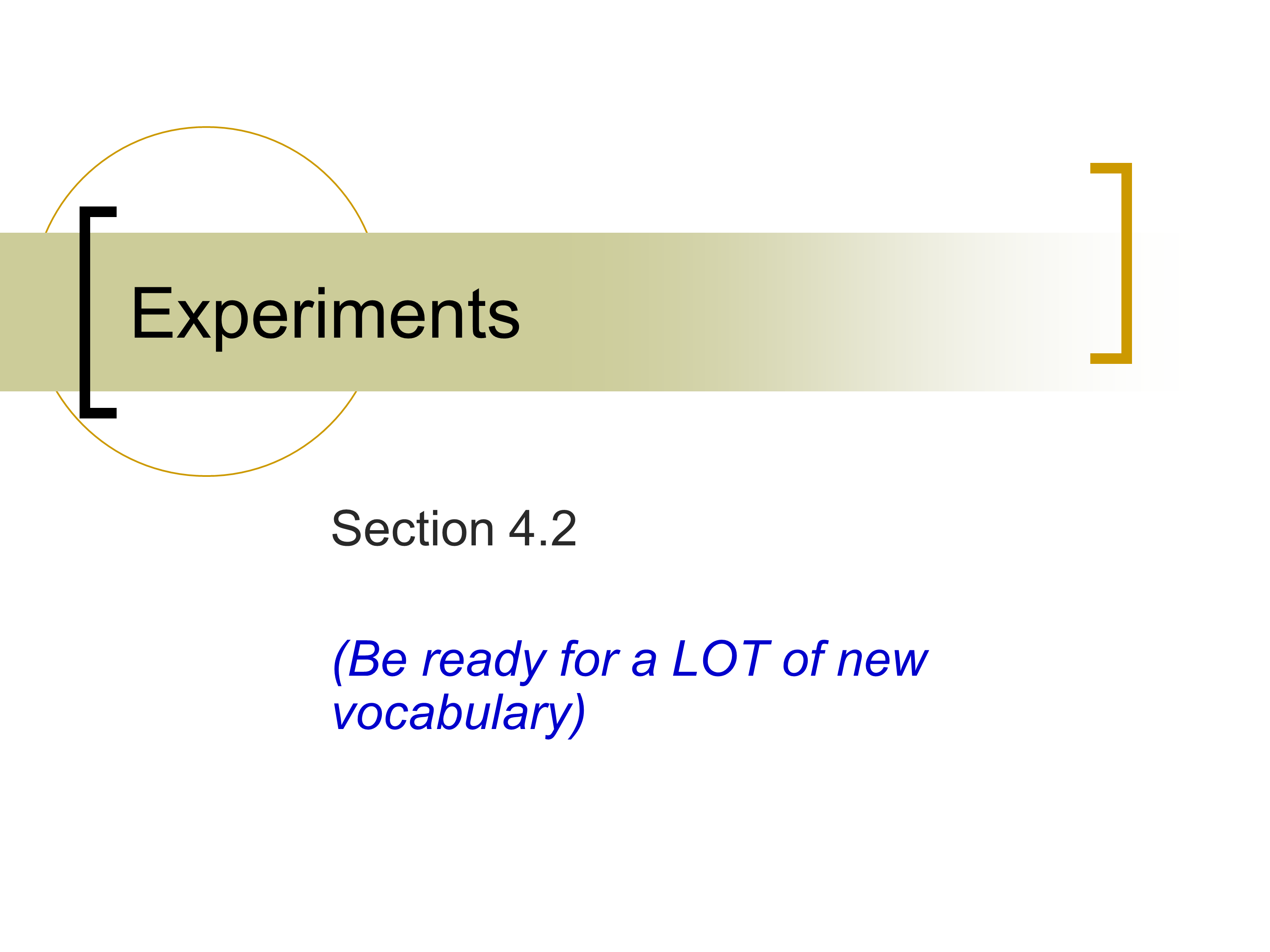 Experiments

Section 4.2

(Be ready for a LOT of new vocabulary)